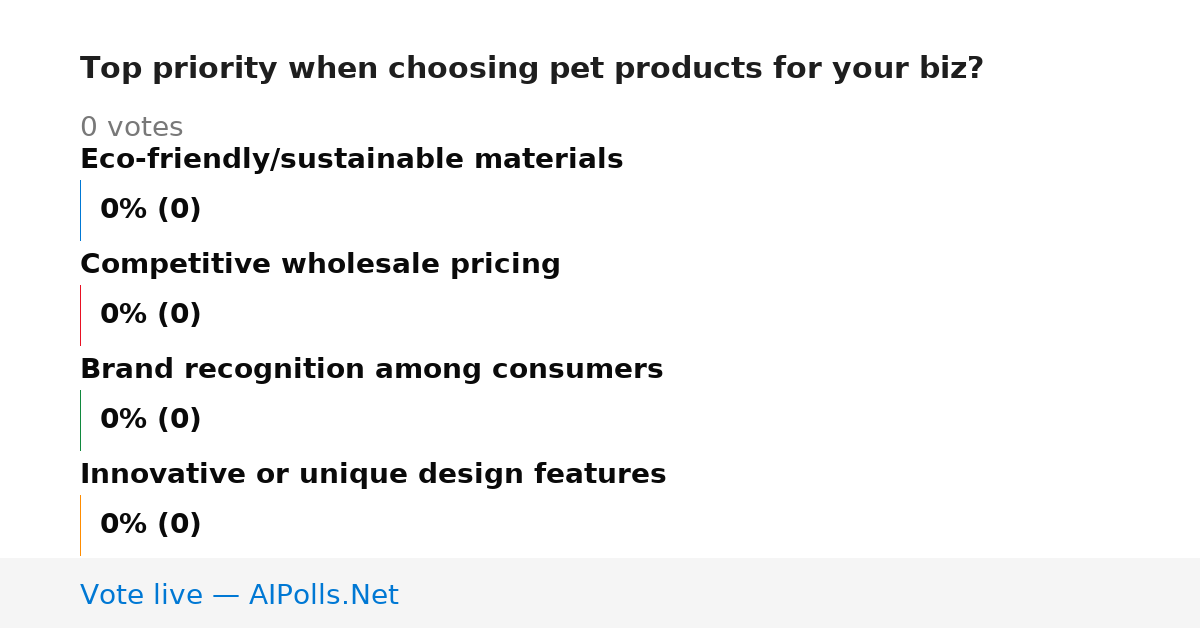 Top priority when choosing pet products for your biz?

0 votes

Eco-friendly/sustainable materials

0% (0)

Competitive wholesale pricing

0% (0)

Brand recognition among consumers

0% (0)

Innovative or unique design features

0% (0)

Vote live — AIPolls.Net